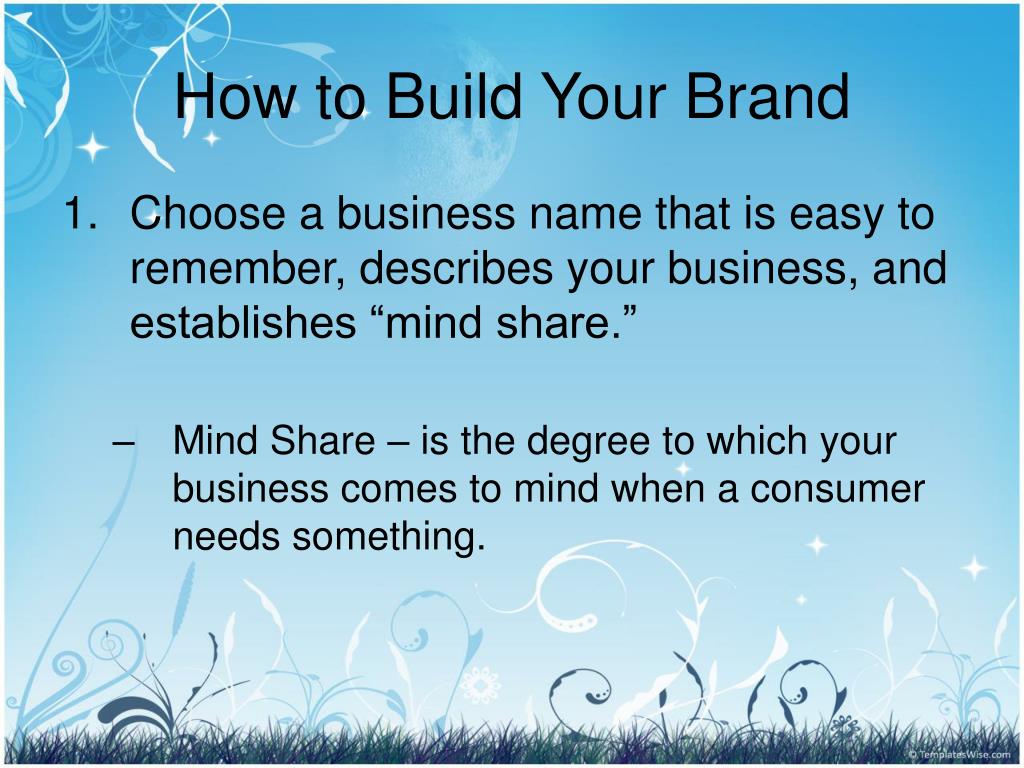 How to Build Your Brand

1. Choose a business name that is easy to remember, describes your business, and establishes “mind share.”

– Mind Share – is the degree to which your business comes to mind when a consumer needs something.

© TemplatesWise.com